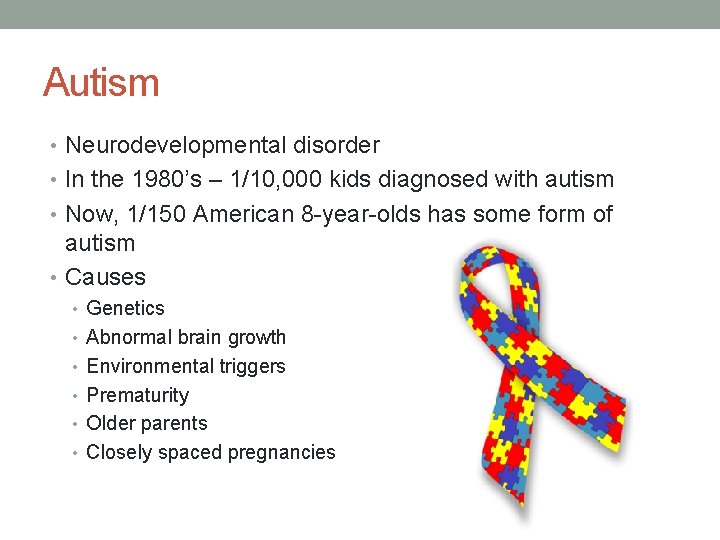 Autism

• Neurodevelopmental disorder
• In the 1980's – 1/10,000 kids diagnosed with autism
• Now, 1/150 American 8-year-olds has some form of autism
• Causes
• Genetics
• Abnormal brain growth
• Environmental triggers
• Prematurity
• Older parents
• Closely spaced pregnancies